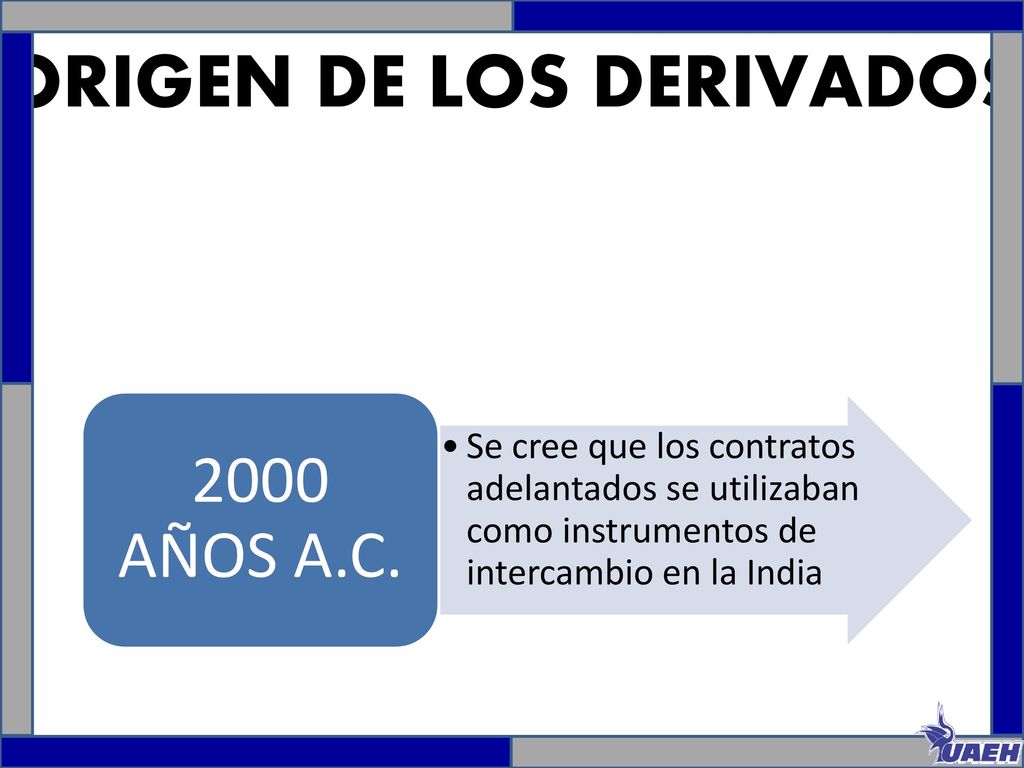 ORIGEN DE LOS DERIVADOS

2000
AÑOS A.C.

• Se cree que los contratos adelantados se utilizaban como instrumentos de intercambio en la India

UAEH